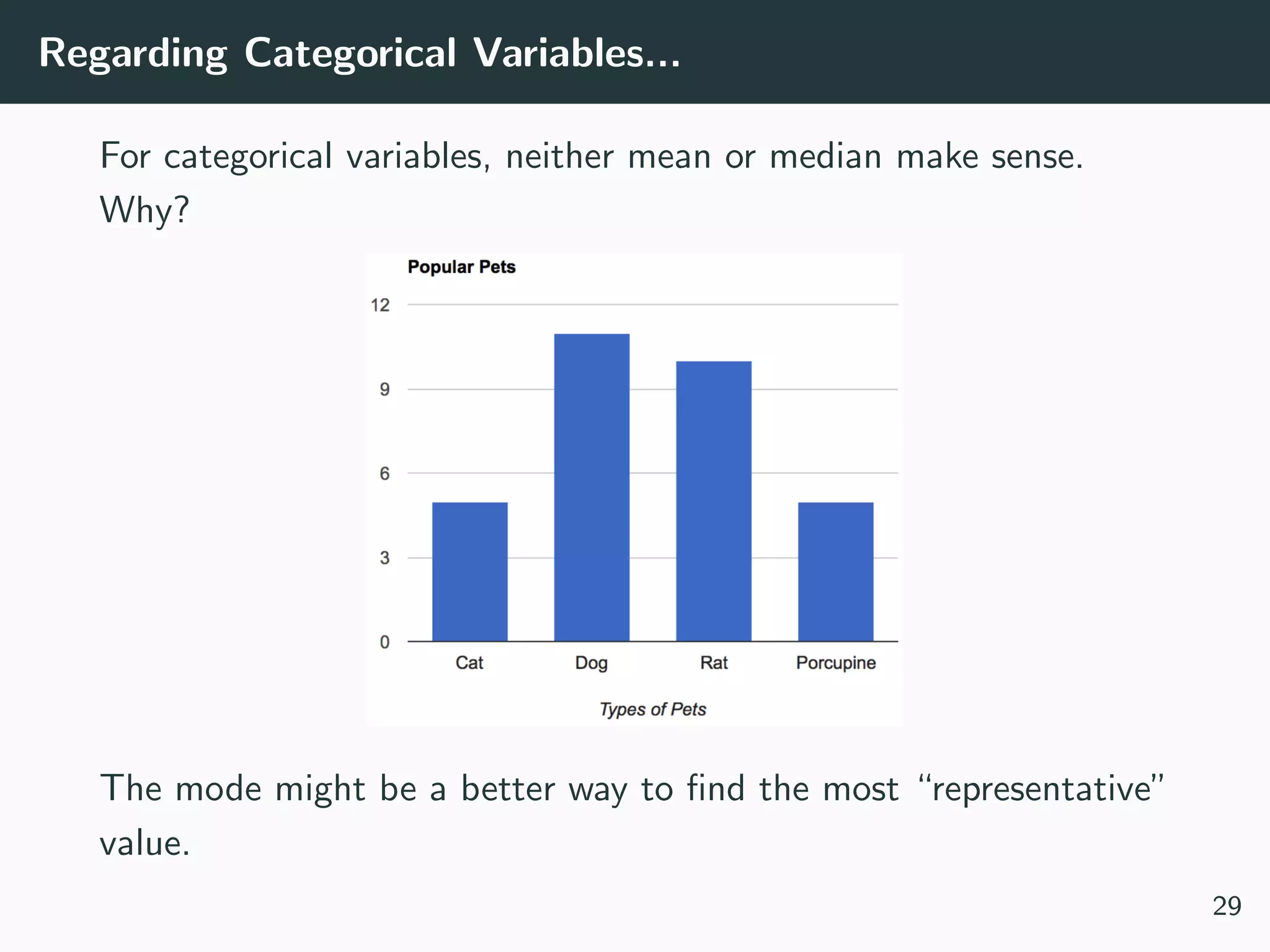 Regarding Categorical Variables...

For categorical variables, neither mean or median make sense. Why?

Popular Pets

12
9
6
3
0

Cat
Dog
Rat
Porcupine

Types of Pets

The mode might be a better way to find the most "representative" value.

29